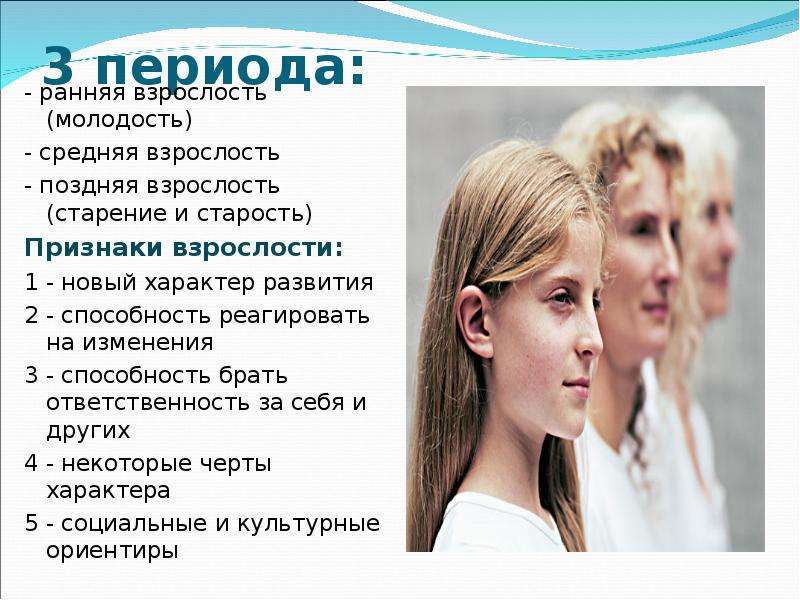 3 периода:

- ранняя взрослость (молодость)
- средняя взрослость
- поздняя взрослость (старение и старость)

Признаки взрослости:

1 - новый характер развития
2 - способность реагировать на изменения
3 - способность брать ответственность за себя и других
4 - некоторые черты характера
5 - социальные и культурные ориентиры